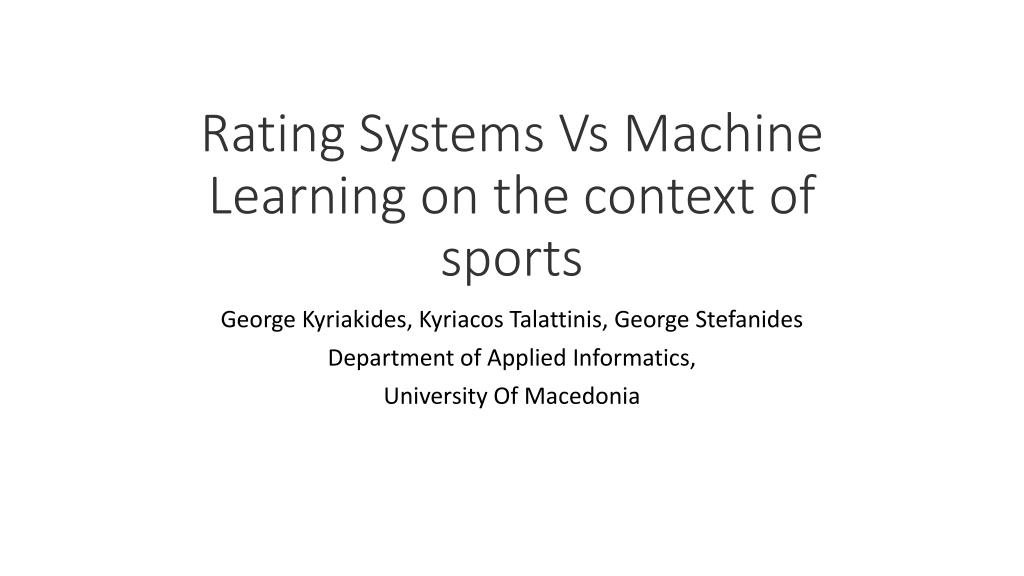 Rating Systems Vs Machine Learning on the context of sports

George Kyriakides, Kyriacos Talattinis, George Stefanides

Department of Applied Informatics,

University Of Macedonia